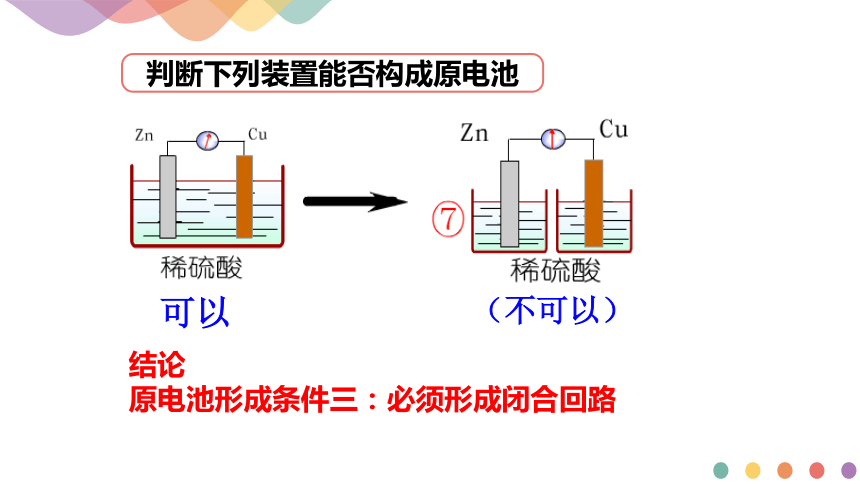 判断下列装置能否构成原电池

Zn Cu

稀硫酸

可以

⑦

Zn Cu

稀硫酸

（不可以）

结论

原电池形成条件三：必须形成闭合回路